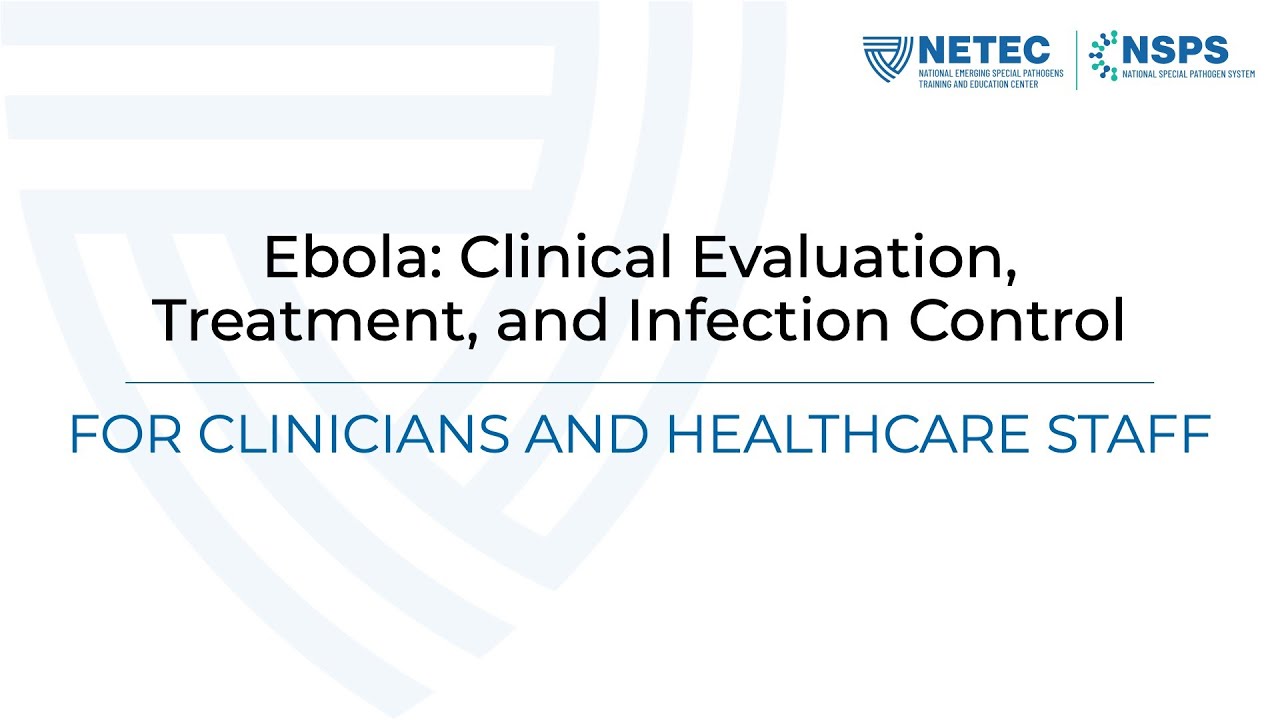 NETEC
NATIONAL EMERGING SPECIAL PATHOGENS TRAINING AND EDUCATION CENTER

NSPS
NATIONAL SPECIAL PATHOGEN SYSTEM

Ebola: Clinical Evaluation, Treatment, and Infection Control

FOR CLINICIANS AND HEALTHCARE STAFF